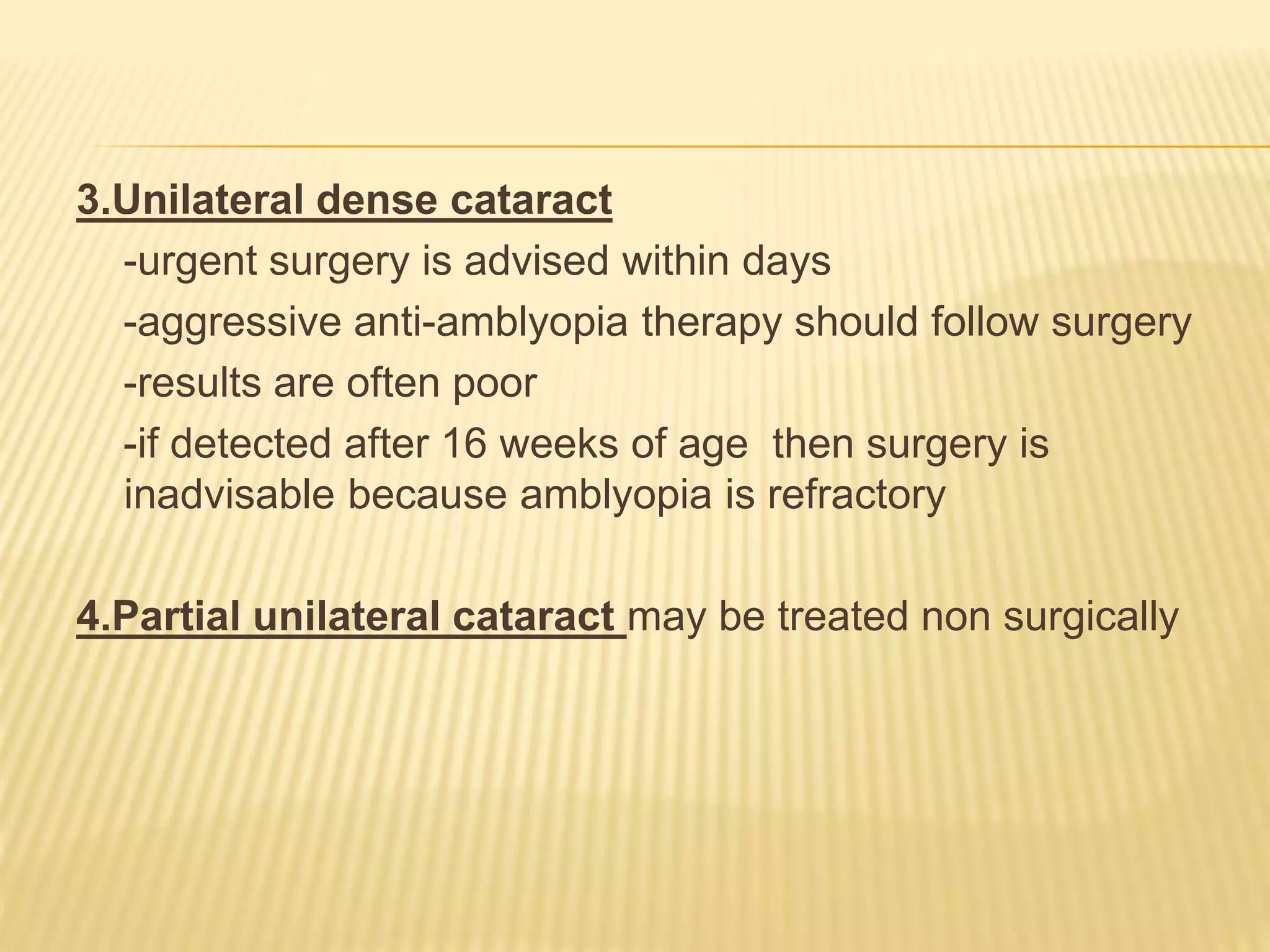 3.Unilateral dense cataract

-urgent surgery is advised within days

-aggressive anti-amblyopia therapy should follow surgery

-results are often poor

-if detected after 16 weeks of age then surgery is inadvisable because amblyopia is refractory

4.Partial unilateral cataract may be treated non surgically